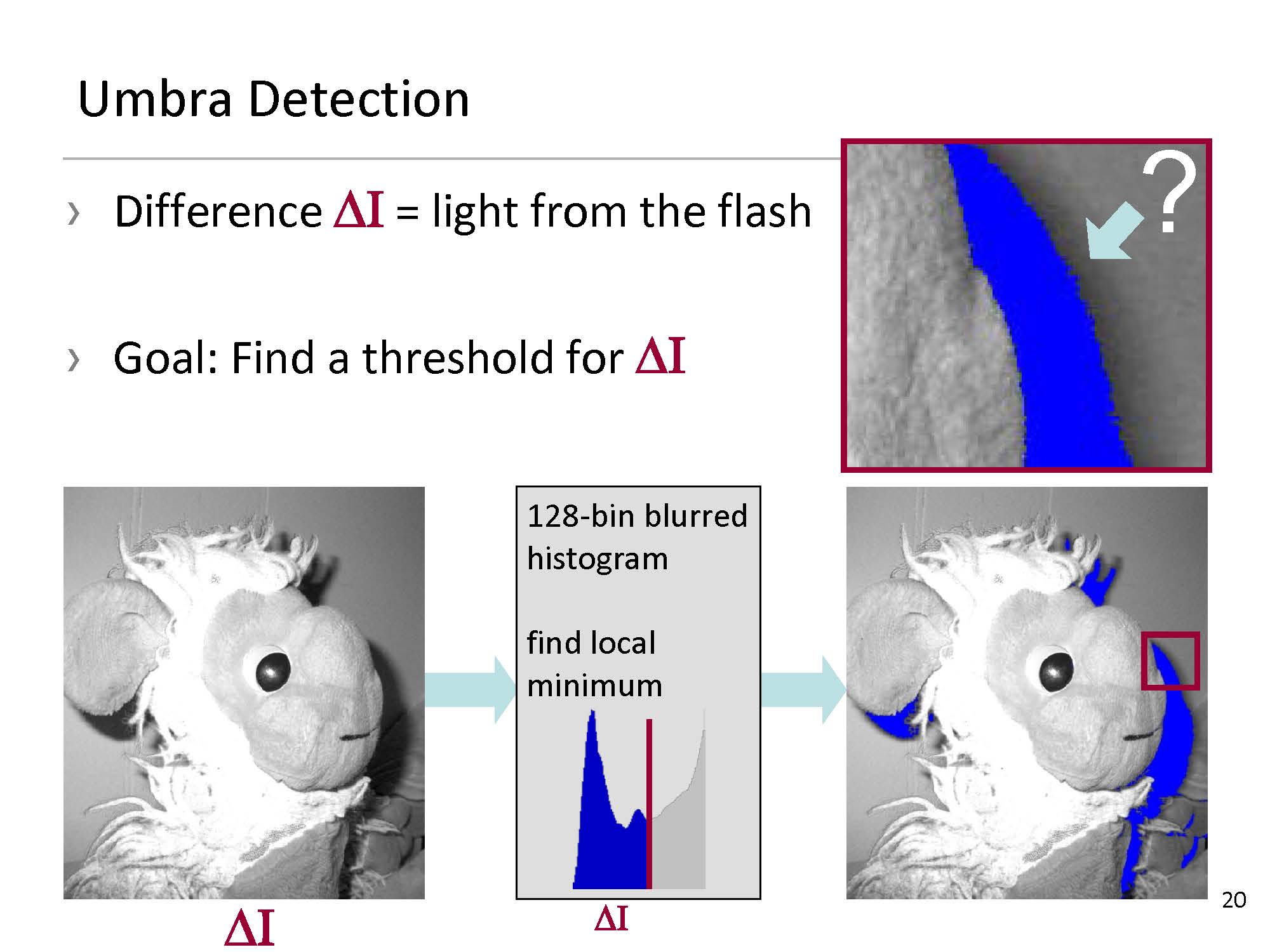 Umbra Detection

› Difference $\Delta I$ = light from the flash

› Goal: Find a threshold for $\Delta I$

?

128-bin blurred histogram

find local minimum

$\Delta I$

$\Delta I$

20